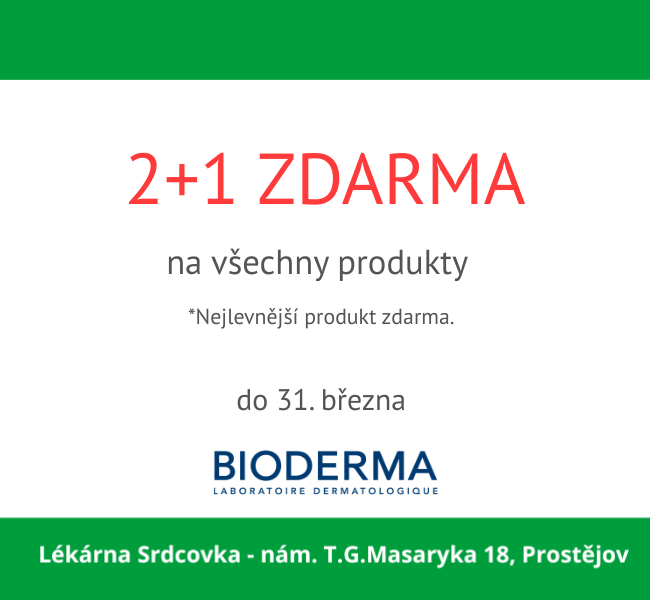 2+1 ZDARMA

na všechny produkty

*Nejlevnější produkt zdarma.

do 31. března

BIODERMA
LABORATOIRE DERMATOLOGIQUE

Lékárna Srdcovka - nám. T.G.Masaryka 18, Prostějov